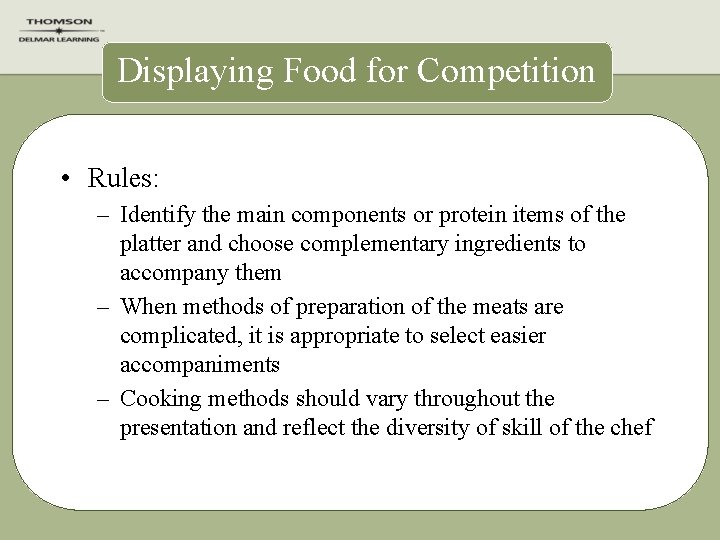 THOMSON
DELMAR LEARNING

Displaying Food for Competition

• Rules:
– Identify the main components or protein items of the platter and choose complementary ingredients to accompany them
– When methods of preparation of the meats are complicated, it is appropriate to select easier accompaniments
– Cooking methods should vary throughout the presentation and reflect the diversity of skill of the chef